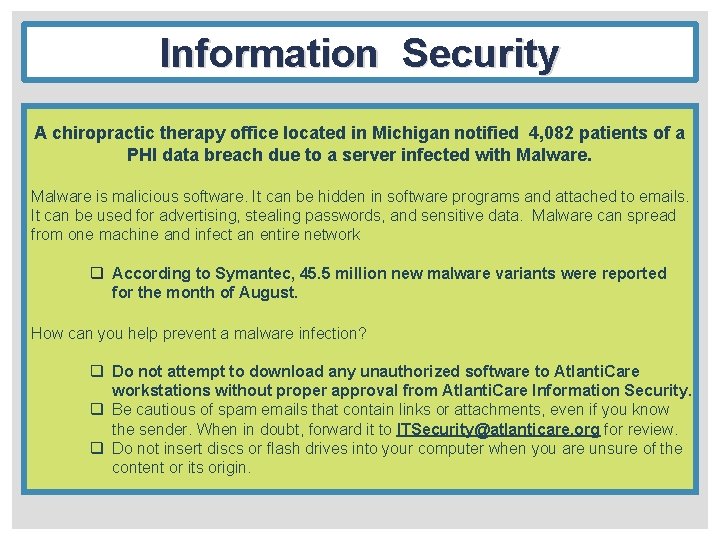 Information Security

A chiropractic therapy office located in Michigan notified 4,082 patients of a PHI data breach due to a server infected with Malware.

Malware is malicious software. It can be hidden in software programs and attached to emails. It can be used for advertising, stealing passwords, and sensitive data. Malware can spread from one machine and infect an entire network

❑ According to Symantec, 45.5 million new malware variants were reported for the month of August.

How can you help prevent a malware infection?

❑ Do not attempt to download any unauthorized software to AtlantiCare workstations without proper approval from AtlantiCare Information Security.
❑ Be cautious of spam emails that contain links or attachments, even if you know the sender. When in doubt, forward it to ITSecurity@atlanticare.org for review.
❑ Do not insert discs or flash drives into your computer when you are unsure of the content or its origin.